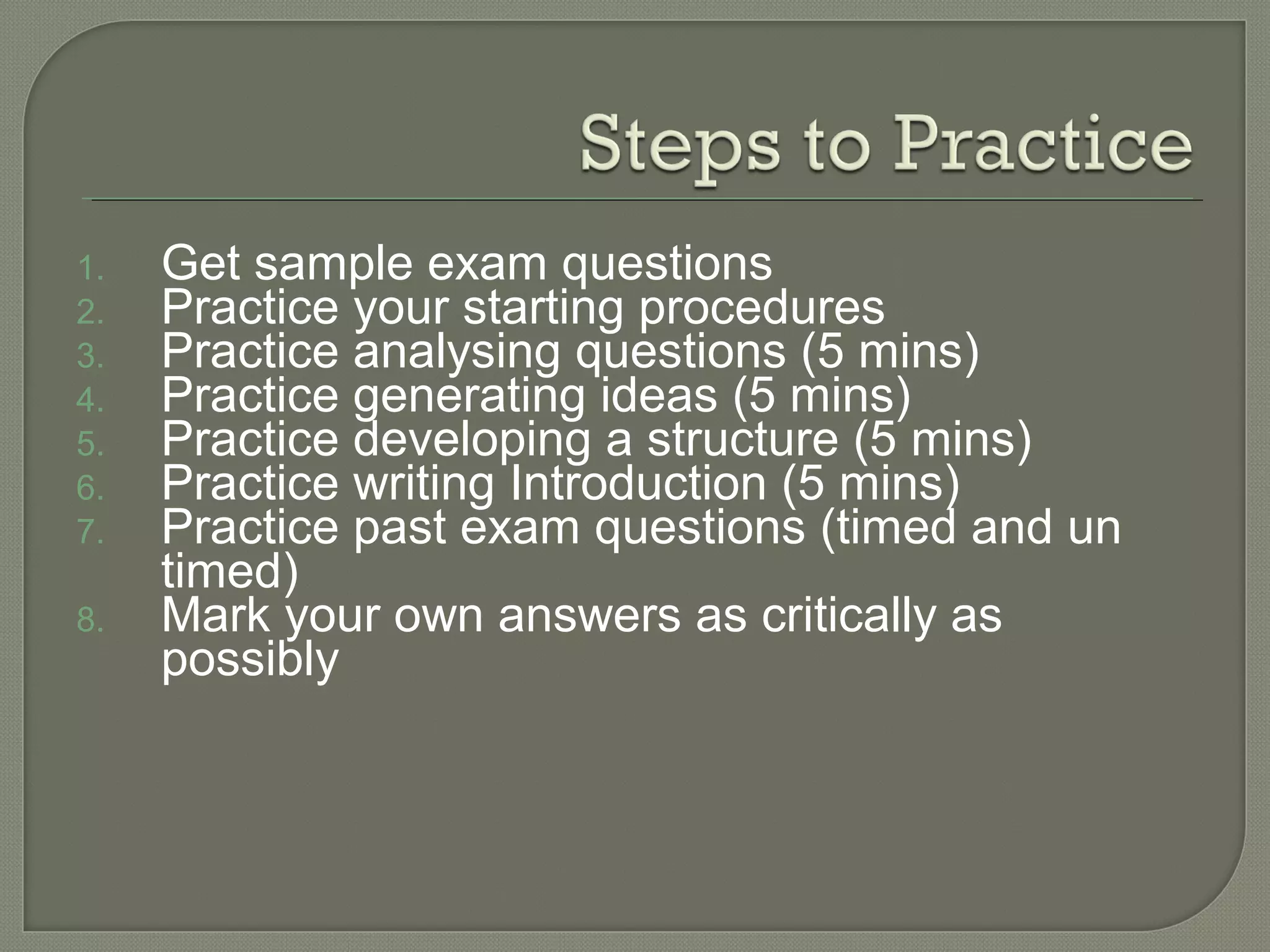 Steps to Practice

1. Get sample exam questions
2. Practice your starting procedures
3. Practice analysing questions (5 mins)
4. Practice generating ideas (5 mins)
5. Practice developing a structure (5 mins)
6. Practice writing Introduction (5 mins)
7. Practice past exam questions (timed and un timed)
8. Mark your own answers as critically as possibly